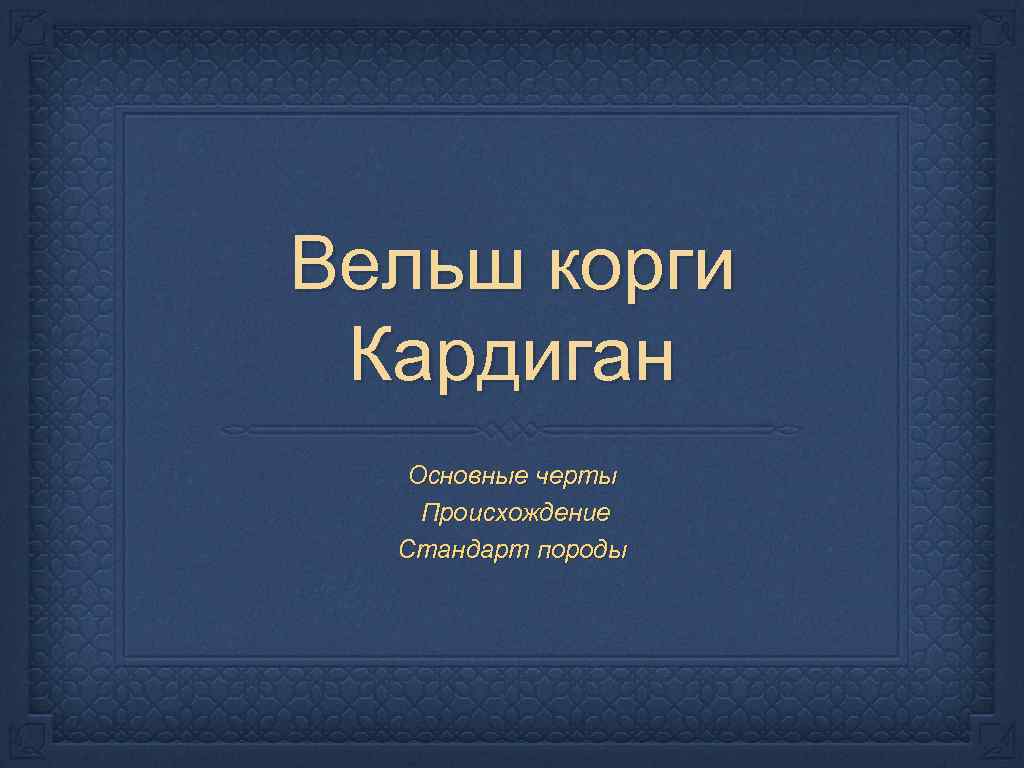 Вельш корги Кардиган

Основные черты
Происхождение
Стандарт породы